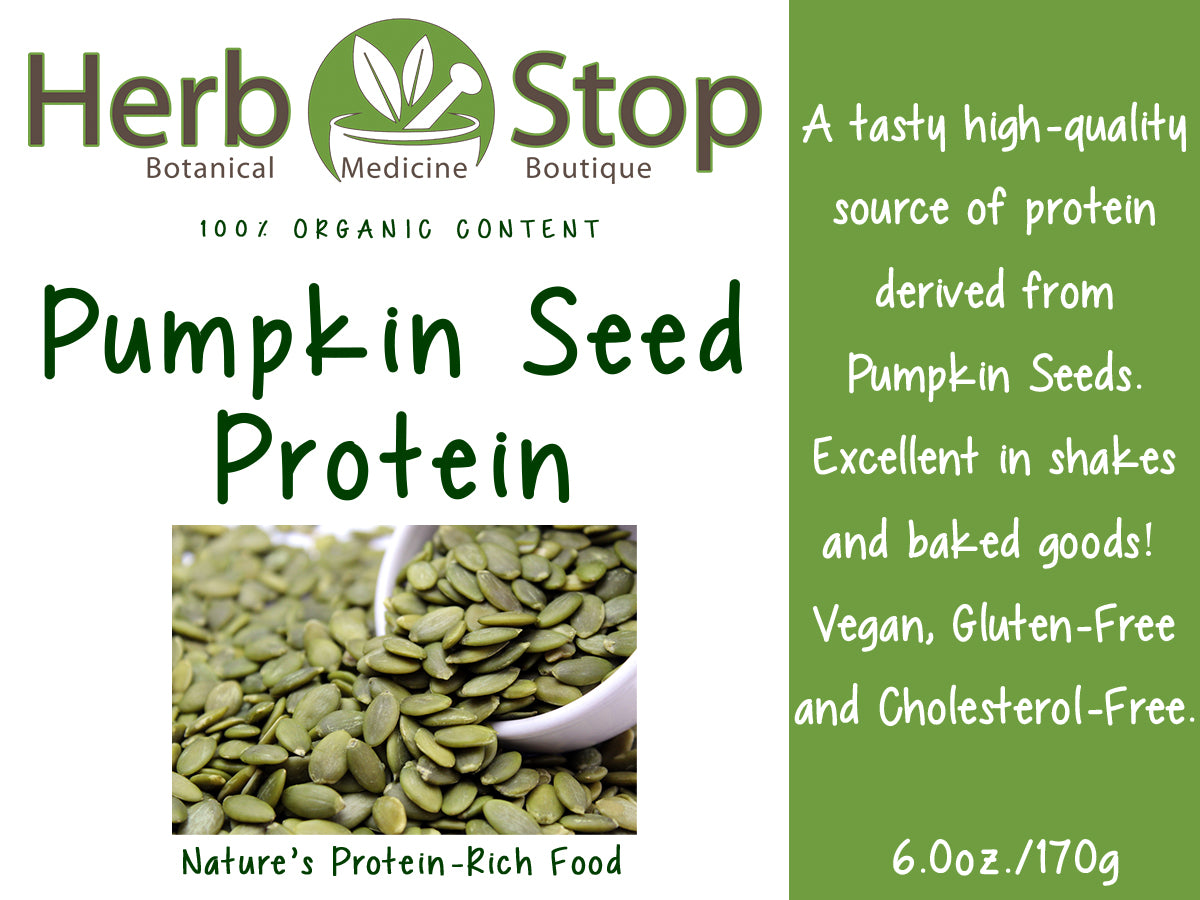 Herb Stop
Botanical Medicine Boutique

100% ORGANIC CONTENT

Pumpkin Seed Protein

Nature's Protein-Rich Food

A tasty high-quality source of protein derived from Pumpkin Seeds. Excellent in shakes and baked goods! Vegan, Gluten-Free and Cholesterol-Free.

6.0oz./170g